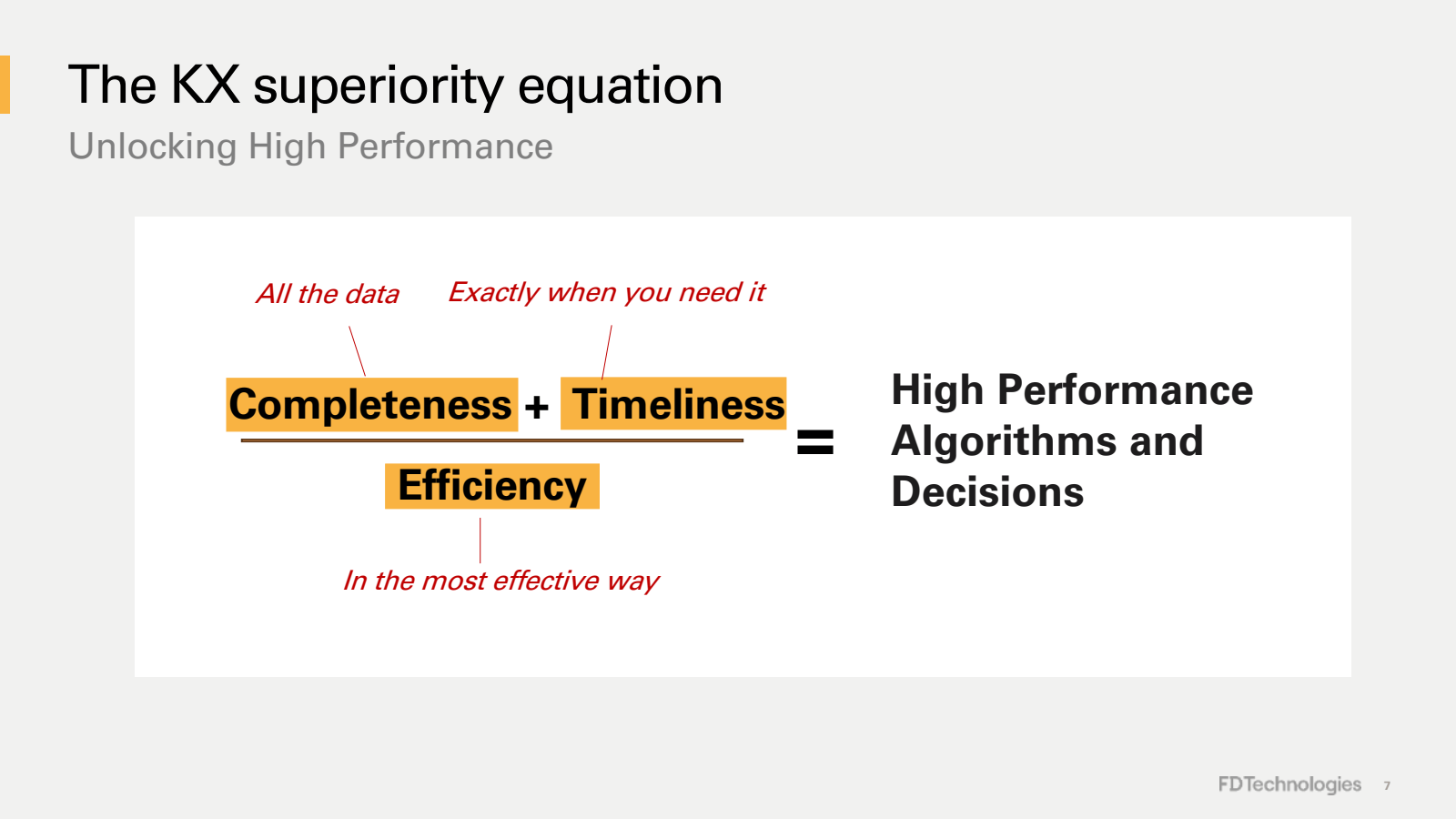 The KX superiority equation
Unlocking High Performance

All the data
Exactly when you need it

Completeness + Timeliness

Efficiency

In the most effective way

=

High Performance Algorithms and Decisions

FDTechnologies 7